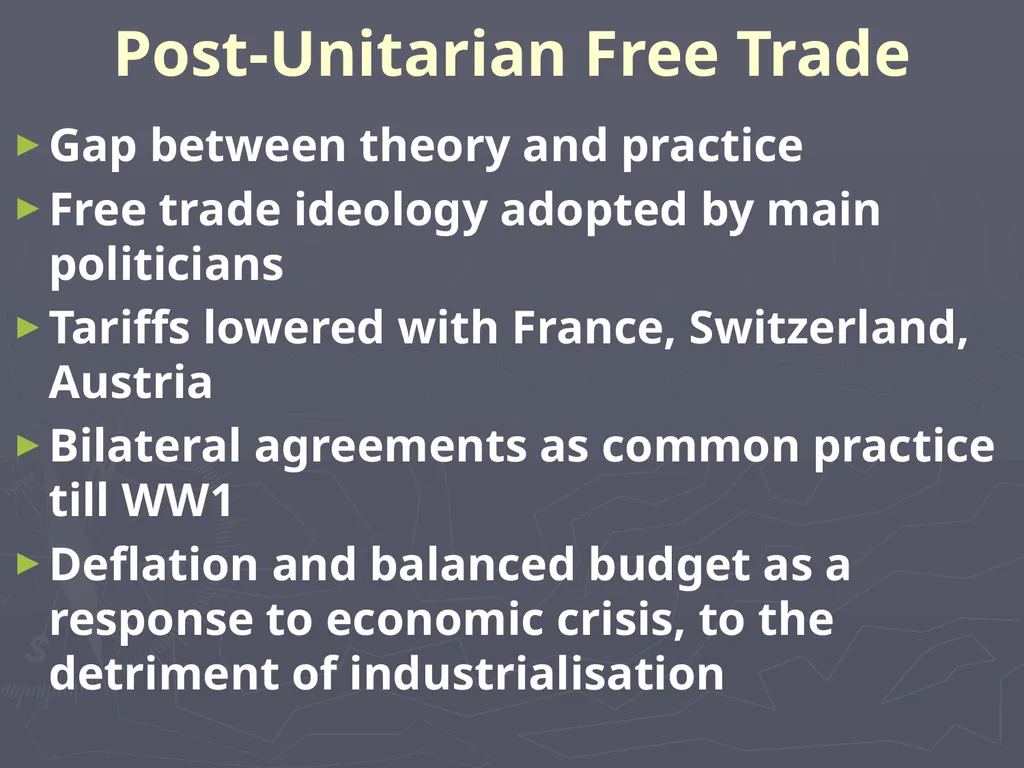 Post-Unitarian Free Trade

► Gap between theory and practice
► Free trade ideology adopted by main politicians
► Tariffs lowered with France, Switzerland, Austria
► Bilateral agreements as common practice till WW1
► Deflation and balanced budget as a response to economic crisis, to the detriment of industrialisation